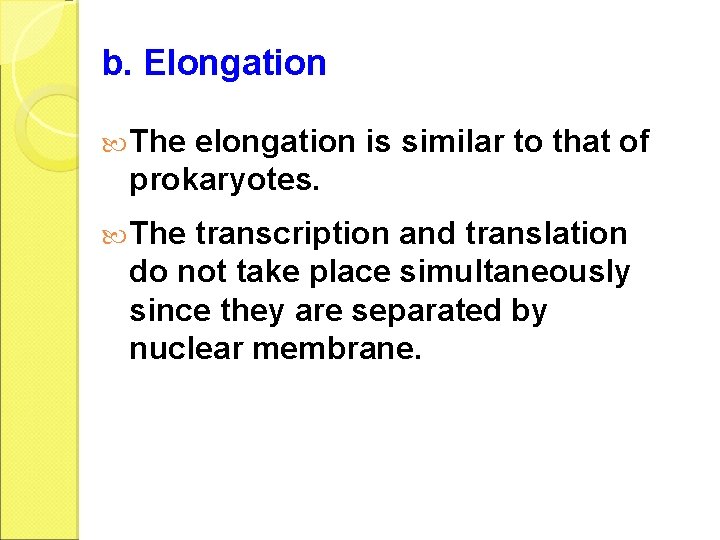 b. Elongation

The elongation is similar to that of prokaryotes.

The transcription and translation do not take place simultaneously since they are separated by nuclear membrane.